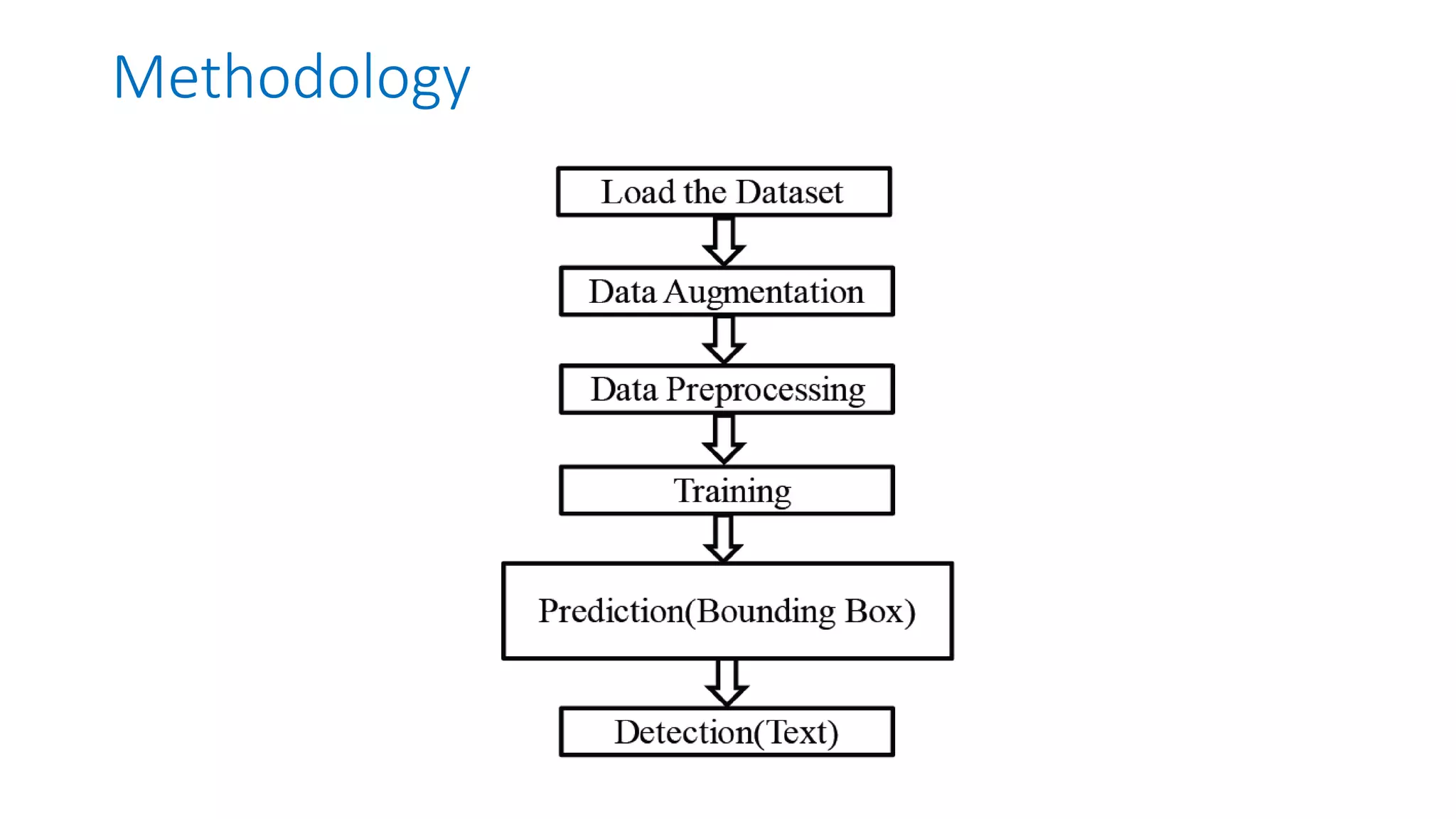 Methodology

Load the Dataset

Data Augmentation

Data Preprocessing

Training

Prediction(Bounding Box)

Detection(Text)